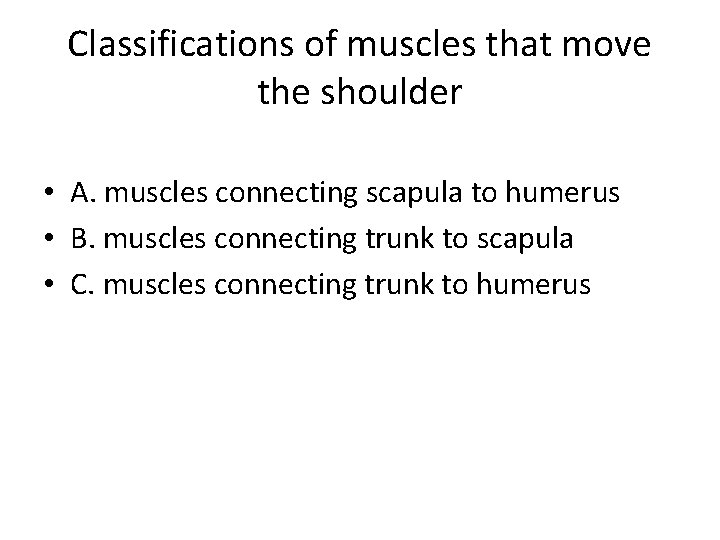 Classifications of muscles that move the shoulder

• A. muscles connecting scapula to humerus
• B. muscles connecting trunk to scapula
• C. muscles connecting trunk to humerus